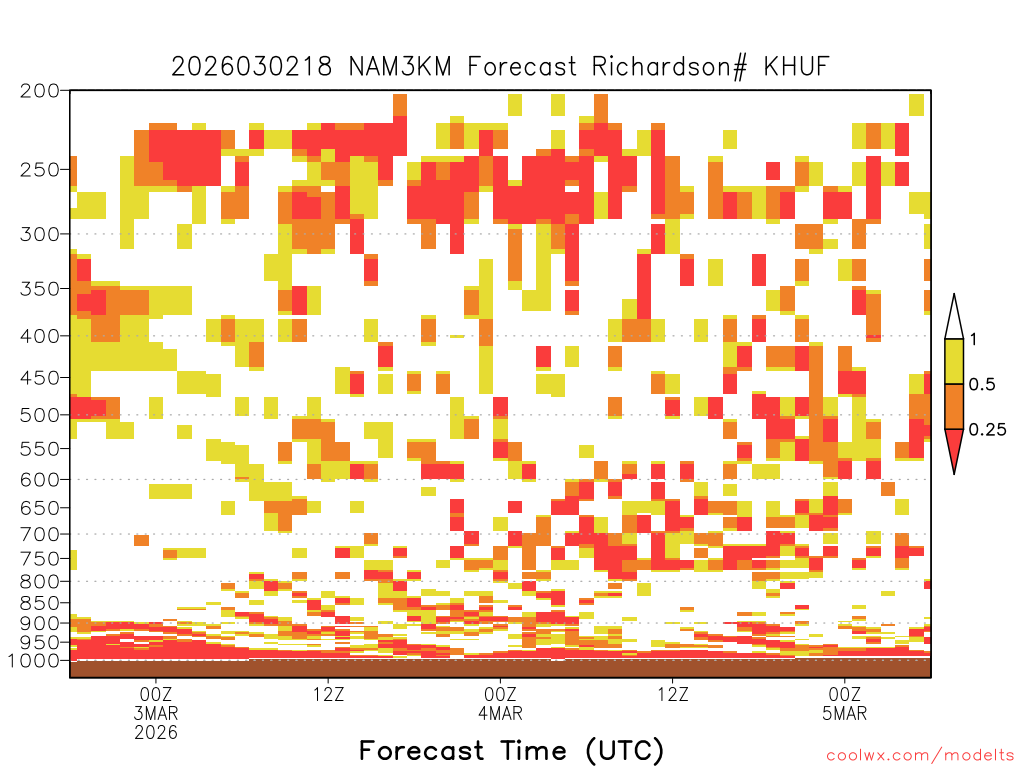 2026030218 NAM3KM Forecast Richardson# KHUF

200
250
300
350
400
450
500
550
600
650
700
750
800
850
900
950
1000

1
0.5
0.25

00Z
3MAR
2026
12Z
00Z
4MAR
12Z
00Z
5MAR

Forecast Time (UTC)

coolwx.com/modelts